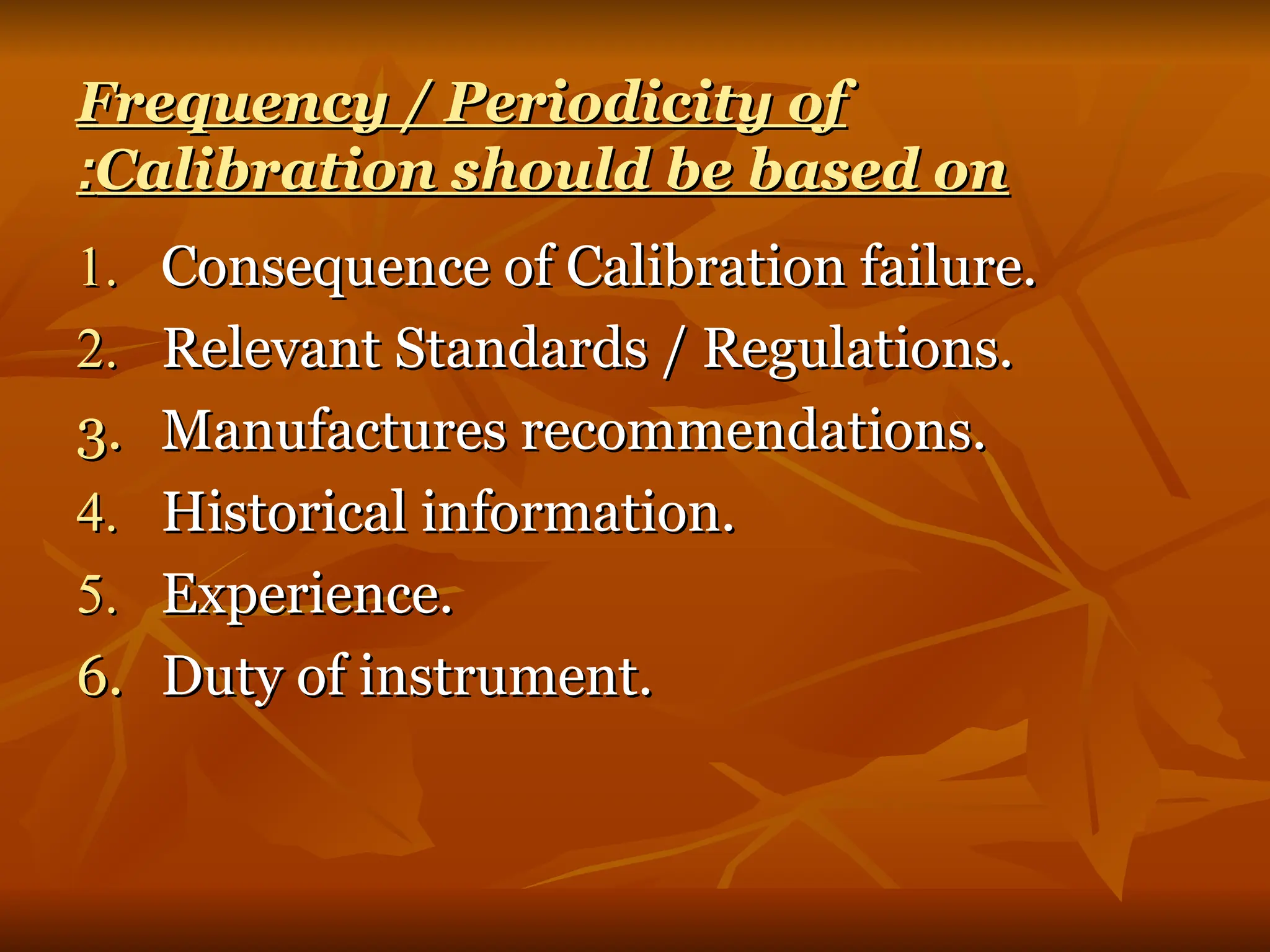 Frequency / Periodicity of :Calibration should be based on

1. Consequence of Calibration failure.
2. Relevant Standards / Regulations.
3. Manufactures recommendations.
4. Historical information.
5. Experience.
6. Duty of instrument.